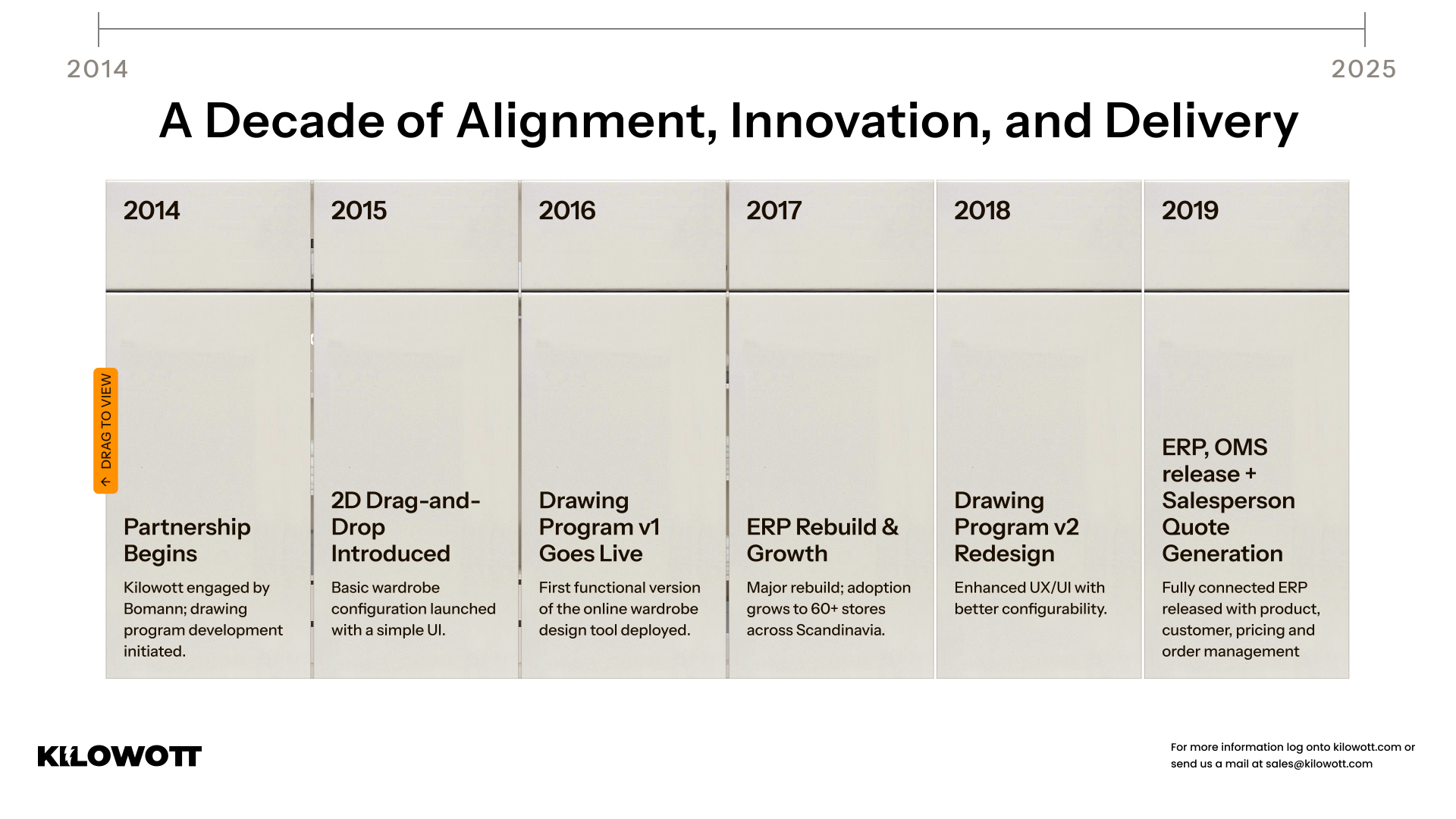 2014

2025

A Decade of Alignment, Innovation, and Delivery

DRAG TO VIEW

2014

Partnership Begins

Kilowott engaged by Bomann; drawing program development initiated.

2015

2D Drag-and-Drop Introduced

Basic wardrobe configuration launched with a simple UI.

2016

Drawing Program v1 Goes Live

First functional version of the online wardrobe design tool deployed.

2017

ERP Rebuild & Growth

Major rebuild; adoption grows to 60+ stores across Scandinavia.

2018

Drawing Program v2 Redesign

Enhanced UX/UI with better configurability.

2019

ERP, OMS release + Salesperson Quote Generation

Fully connected ERP released with product, customer, pricing and order management

KILOWOTT

For more information log onto kilowott.com or send us a mail at sales@kilowott.com